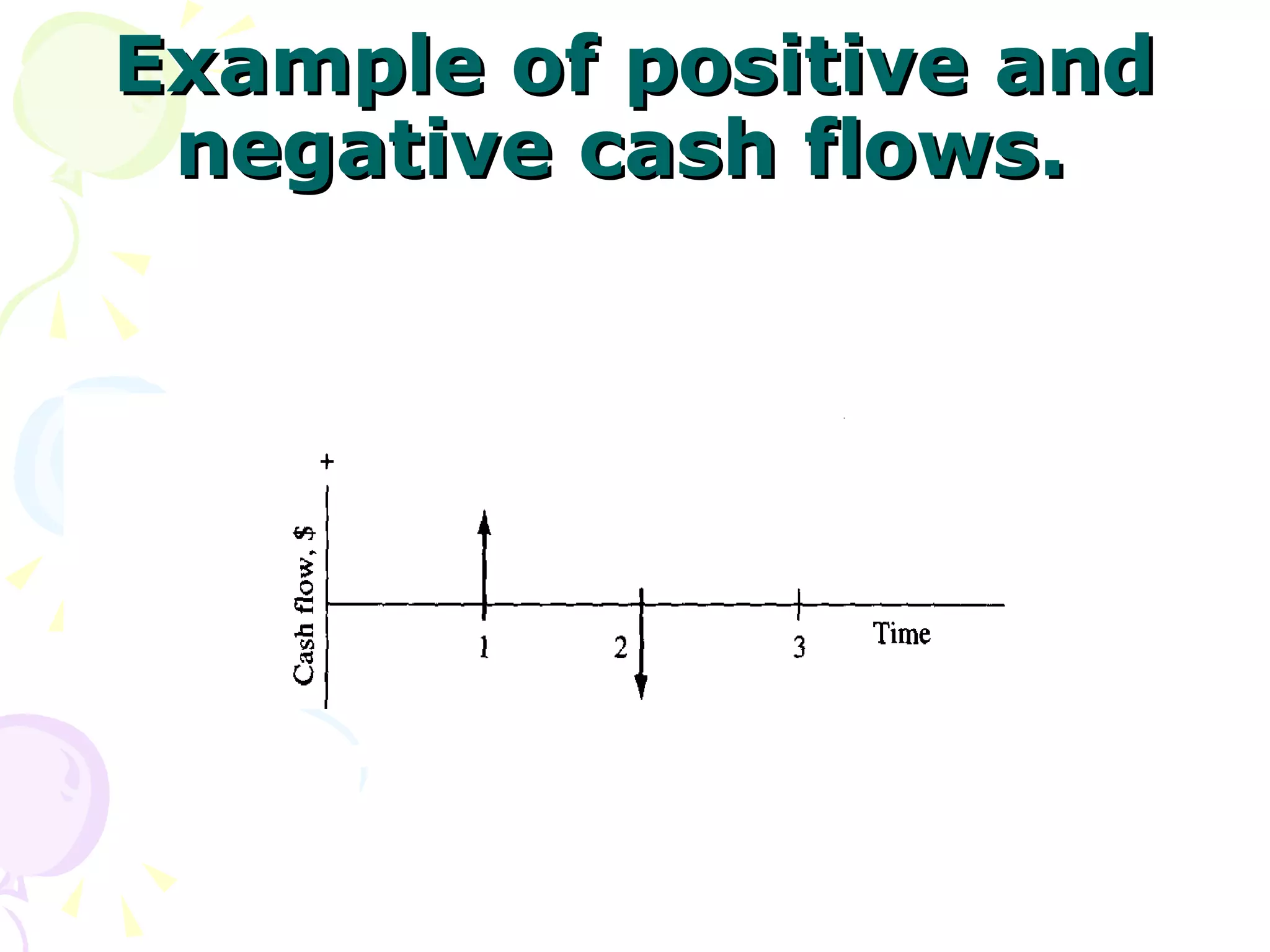 Example of positive and negative cash flows.

+

Cash flow, $

1

2

3

Time